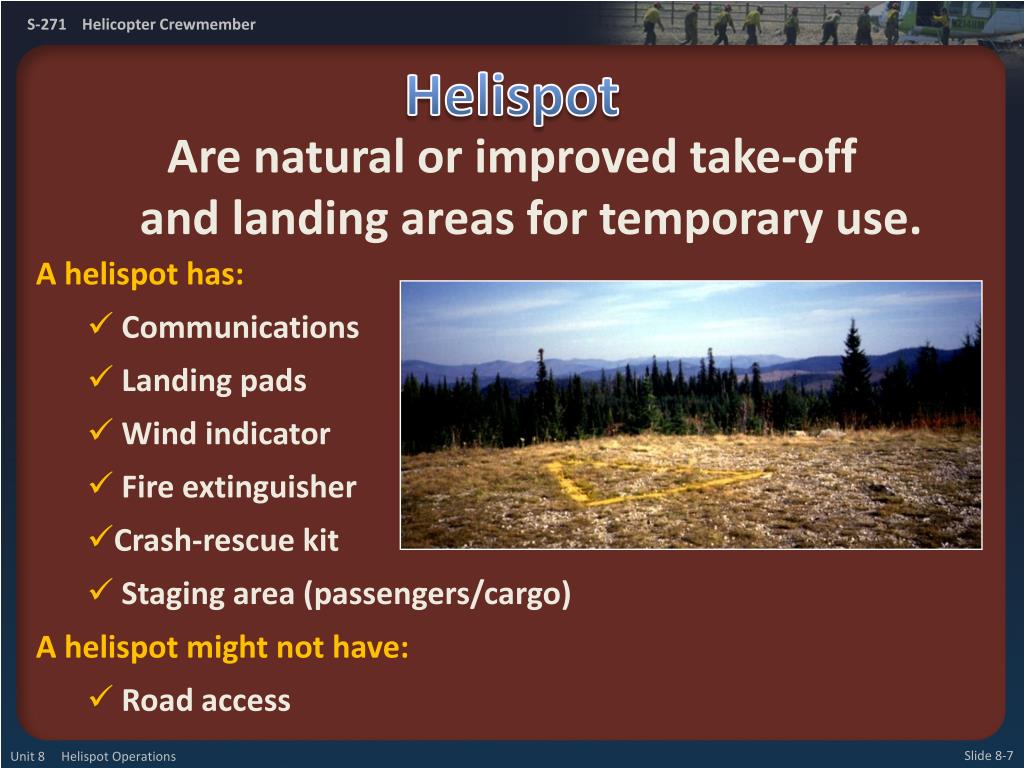 S-271 Helicopter Crewmember

Helispot

Are natural or improved take-off and landing areas for temporary use.

A helispot has:

✓ Communications

✓ Landing pads

✓ Wind indicator

✓ Fire extinguisher

✓Crash-rescue kit

✓ Staging area (passengers/cargo)

A helispot might not have:

✓ Road access

Unit 8 Helispot Operations

Slide 8-7